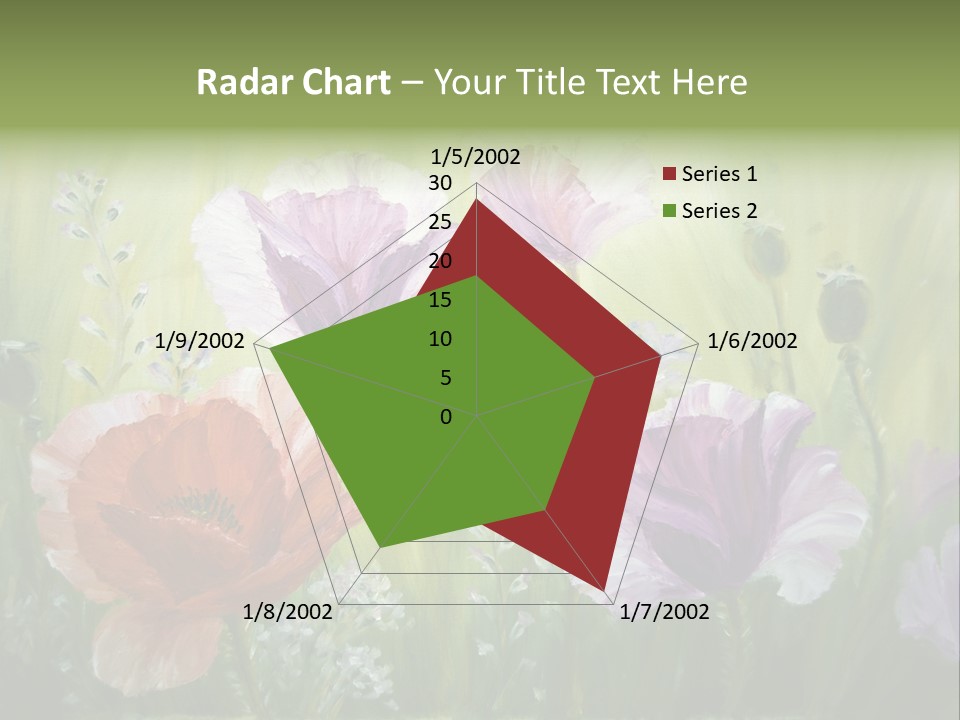 Radar Chart – Your Title Text Here

1/5/2002
30
25
20
15
10
5
0
1/6/2002
1/7/2002
1/8/2002
1/9/2002

Series 1
Series 2